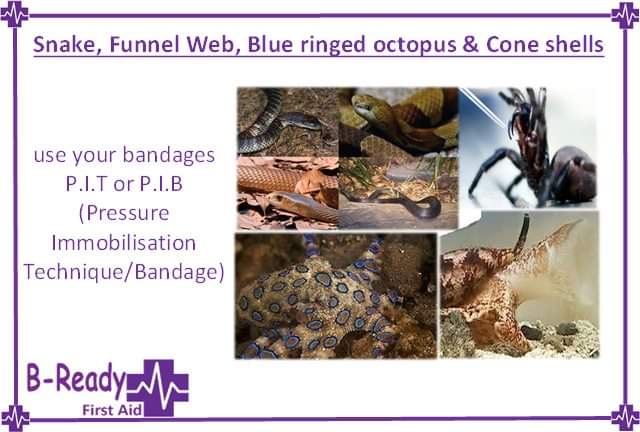 Snake, Funnel Web, Blue ringed octopus & Cone shells

use your bandages
P.I.T or P.I.B
(Pressure
Immobilisation
Technique/Bandage)

B-Ready
First Aid